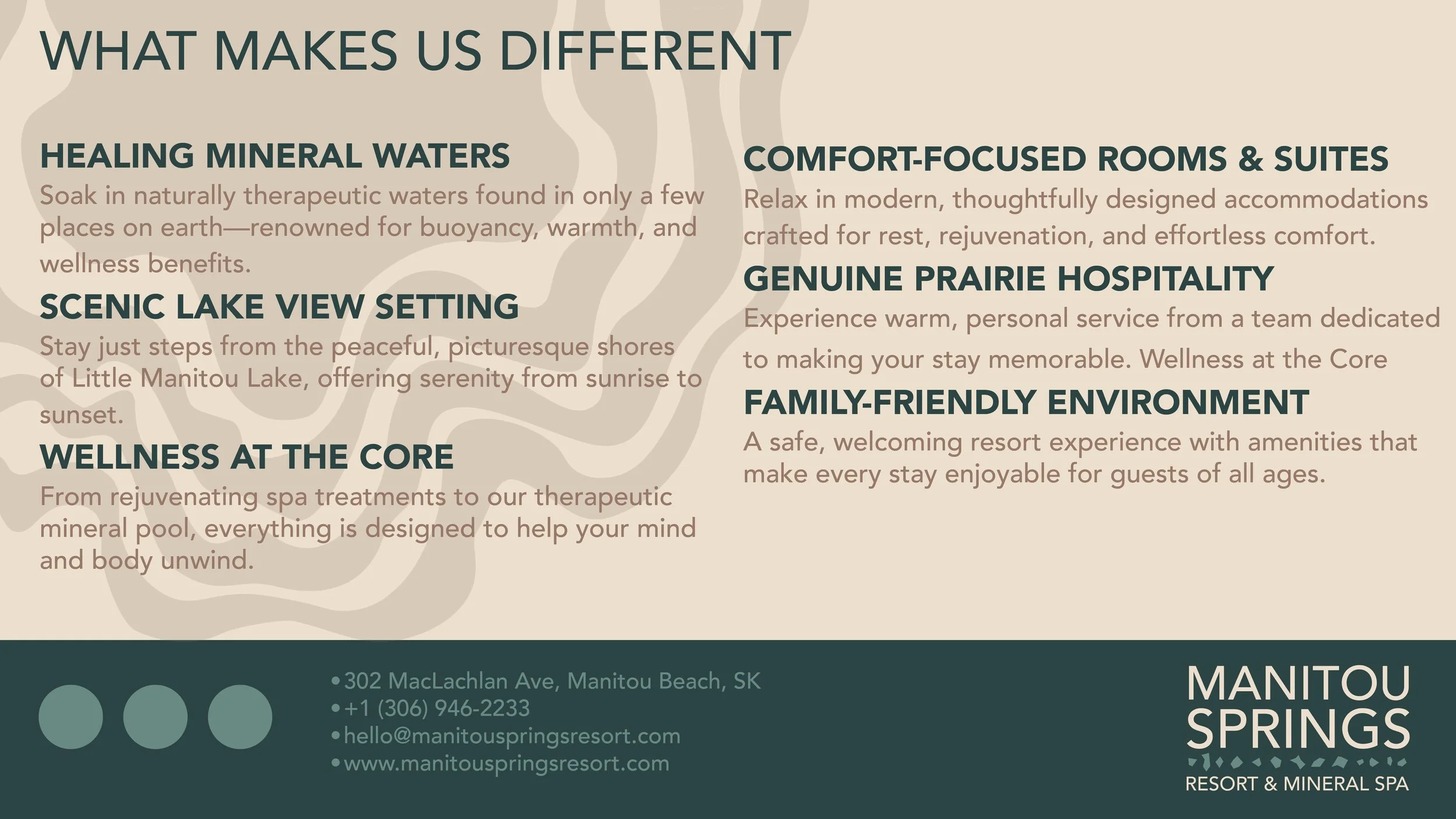 WHAT MAKES US DIFFERENT

HEALING MINERAL WATERS
Soak in naturally therapeutic waters found in only a few places on earth—renowned for buoyancy, warmth, and wellness benefits.

SCENIC LAKE VIEW SETTING
Stay just steps from the peaceful, picturesque shores of Little Manitou Lake, offering serenity from sunrise to sunset.

WELLNESS AT THE CORE
From rejuvenating spa treatments to our therapeutic mineral pool, everything is designed to help your mind and body unwind.

COMFORT-FOCUSED ROOMS & SUITES
Relax in modern, thoughtfully designed accommodations crafted for rest, rejuvenation, and effortless comfort.

GENUINE PRAIRIE HOSPITALITY
Experience warm, personal service from a team dedicated to making your stay memorable. Wellness at the Core

FAMILY-FRIENDLY ENVIRONMENT
A safe, welcoming resort experience with amenities that make every stay enjoyable for guests of all ages.

• 302 MacLachlan Ave, Manitou Beach, SK
• +1 (306) 946-2233
• hello@manitouspringsresort.com
• www.manitouspringsresort.com

MANITOU SPRINGS
RESORT & MINERAL SPA